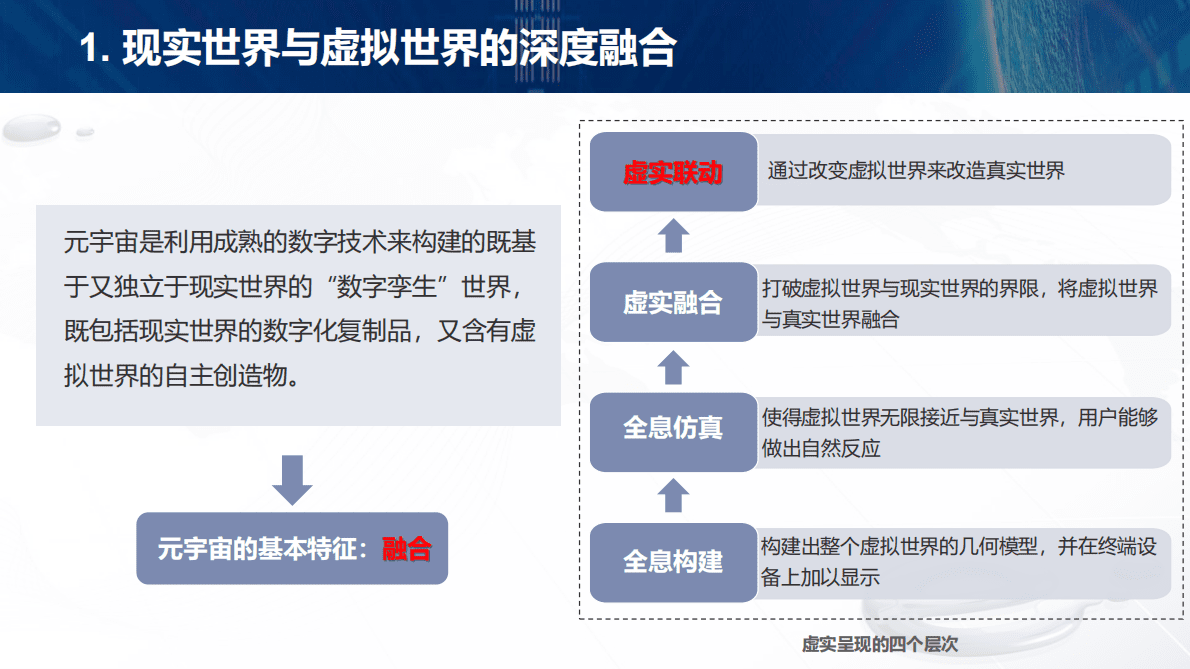 1. 现实世界与虚拟世界的深度融合

元宇宙是利用成熟的数字技术来构建的既基于又独立于现实世界的“数字孪生”世界，既包括现实世界的数字化复制品，又含有虚拟世界的自主创造物。

元宇宙的基本特征：融合

虚实联动
通过改变虚拟世界来改造真实世界

虚实融合
打破虚拟世界与现实世界的界限，将虚拟世界与真实世界融合

全息仿真
使得虚拟世界无限接近与真实世界，用户能够做出自然反应

全息构建
构建出整个虚拟世界的几何模型，并在终端设备上加以显示

虚实呈现的四个层次